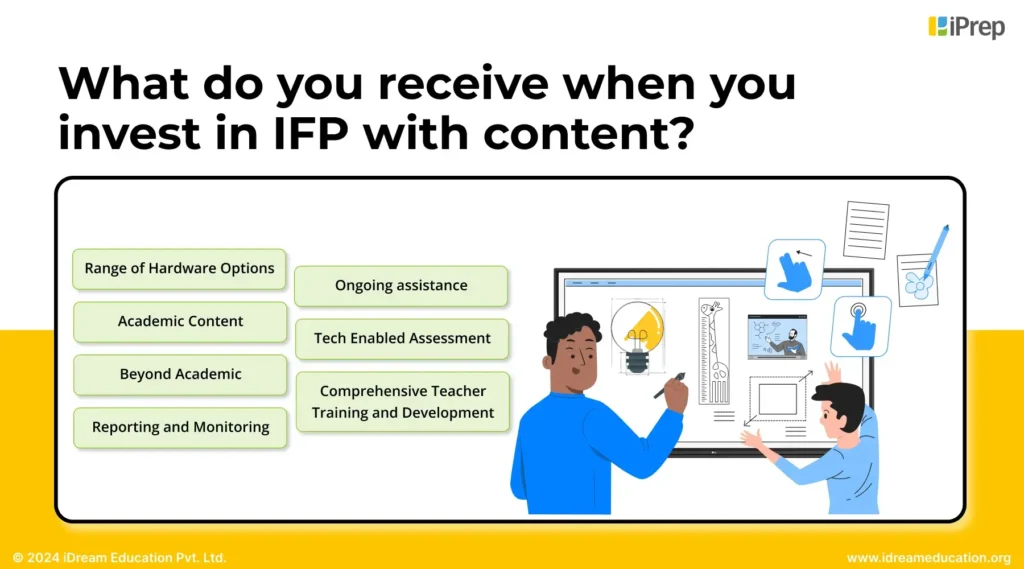 iPrep

What do you receive when you invest in IFP with content?

Range of Hardware Options

Academic Content

Beyond Academic

Reporting and Monitoring

Ongoing assistance

Tech Enabled Assessment

Comprehensive Teacher Training and Development

© 2024 iDream Education Pvt. Ltd.

www.idreameducation.org